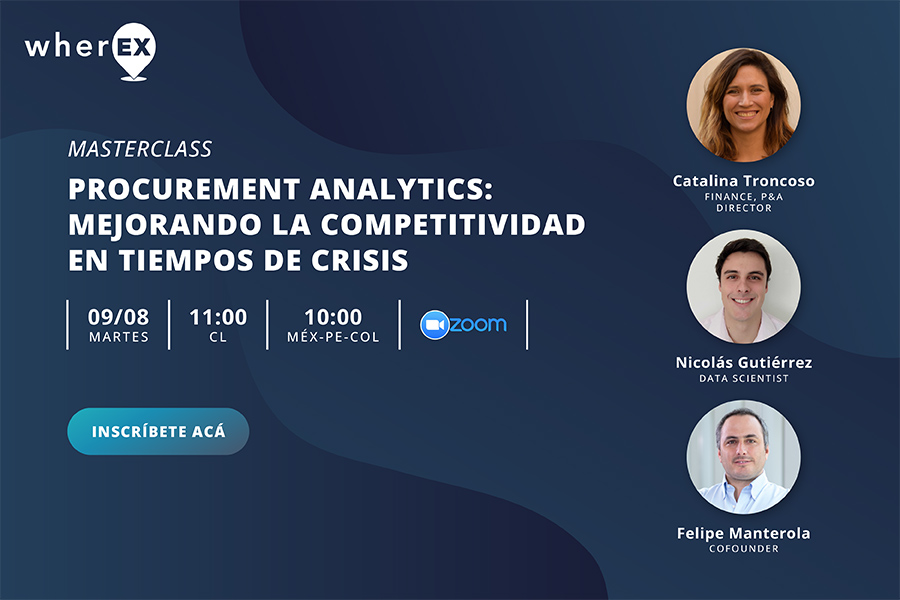 wherEX

MASTERCLASS

PROCUREMENT ANALYTICS: MEJORANDO LA COMPETITIVIDAD EN TIEMPOS DE CRISIS

09/08
MARTES

11:00
CL

10:00
MÉX-PE-COL

zoom

INSCRÍBETE ACÁ

Catalina Troncoso
FINANCE, P&A DIRECTOR

Nicolás Gutiérrez
DATA SCIENTIST

Felipe Manterola
COFOUNDER